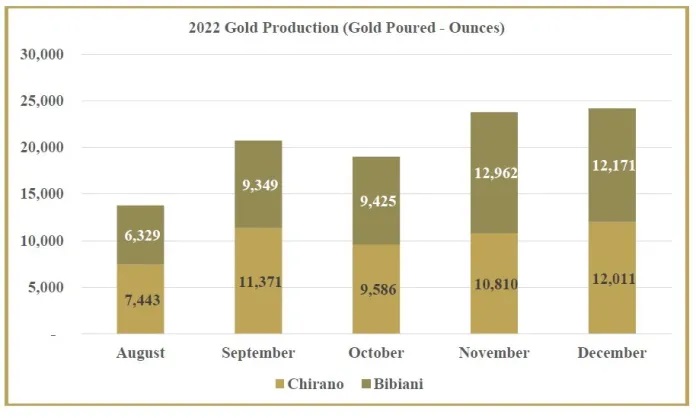 2022 Gold Production (Gold Poured - Ounces)

30,000
25,000
20,000
15,000
10,000
5,000
-

6,329
7,443
9,349
11,371
9,425
9,586
12,962
10,810
12,171
12,011

August
September
October
November
December

Chirano
Bibiani